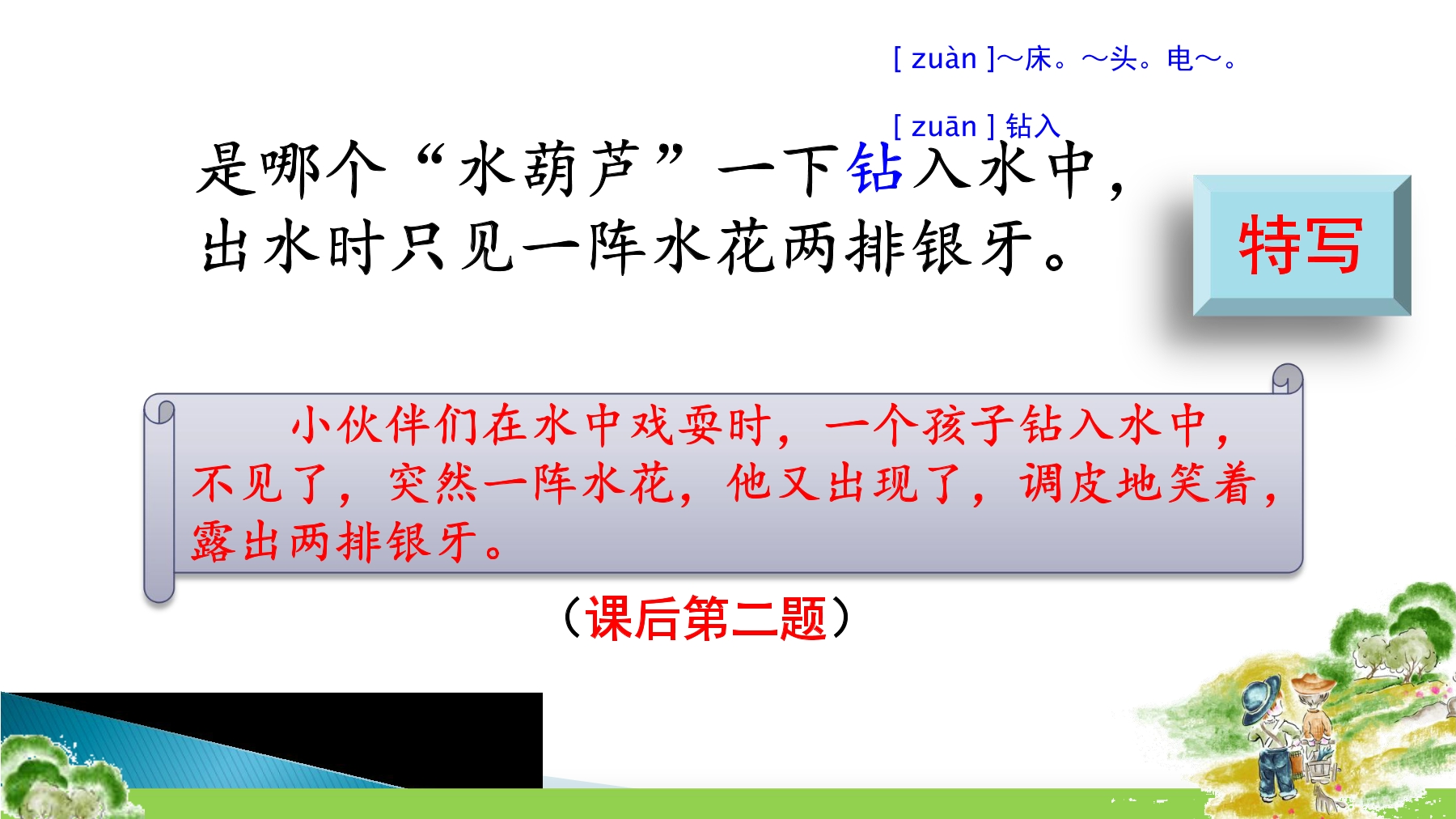 [ zuàn ]～床。～头。电～。

[ zuān ] 钻入

是哪个“水葫芦”一下钻入水中，出水时只见一阵水花两排银牙。

特写

小伙伴们在水中戏耍时，一个孩子钻入水中，不见了，突然一阵水花，他又出现了，调皮地笑着，露出两排银牙。

（课后第二题）